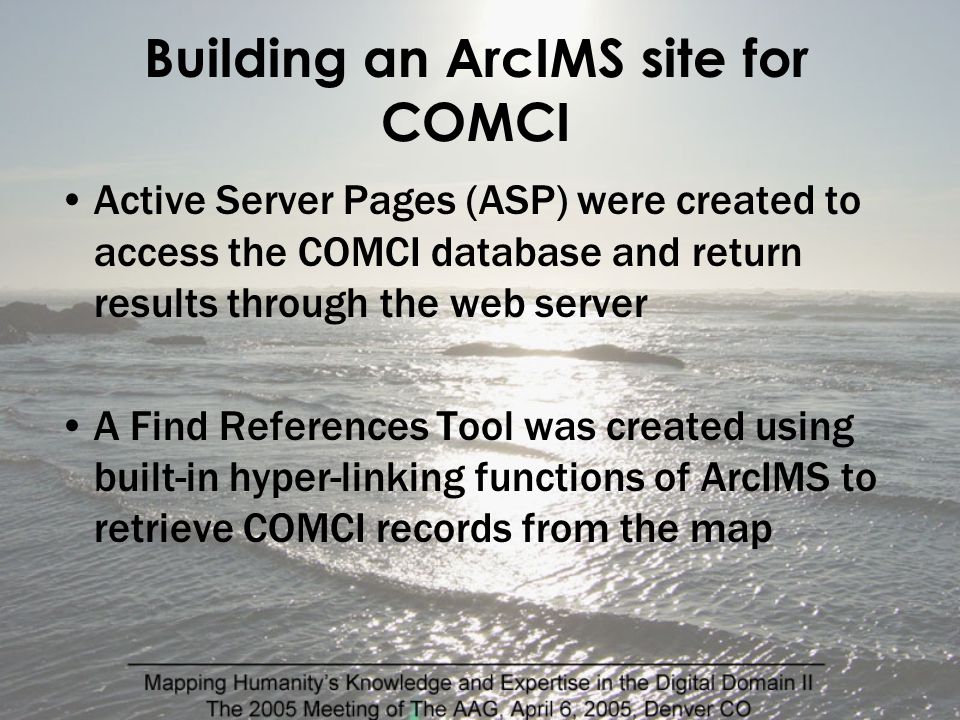 Building an ArcIMS site for COMCI

• Active Server Pages (ASP) were created to access the COMCI database and return results through the web server

• A Find References Tool was created using built-in hyper-linking functions of ArcIMS to retrieve COMCI records from the map

Mapping Humanity's Knowledge and Expertise in the Digital Domain II
The 2005 Meeting of The AAG, April 6, 2005, Denver CO